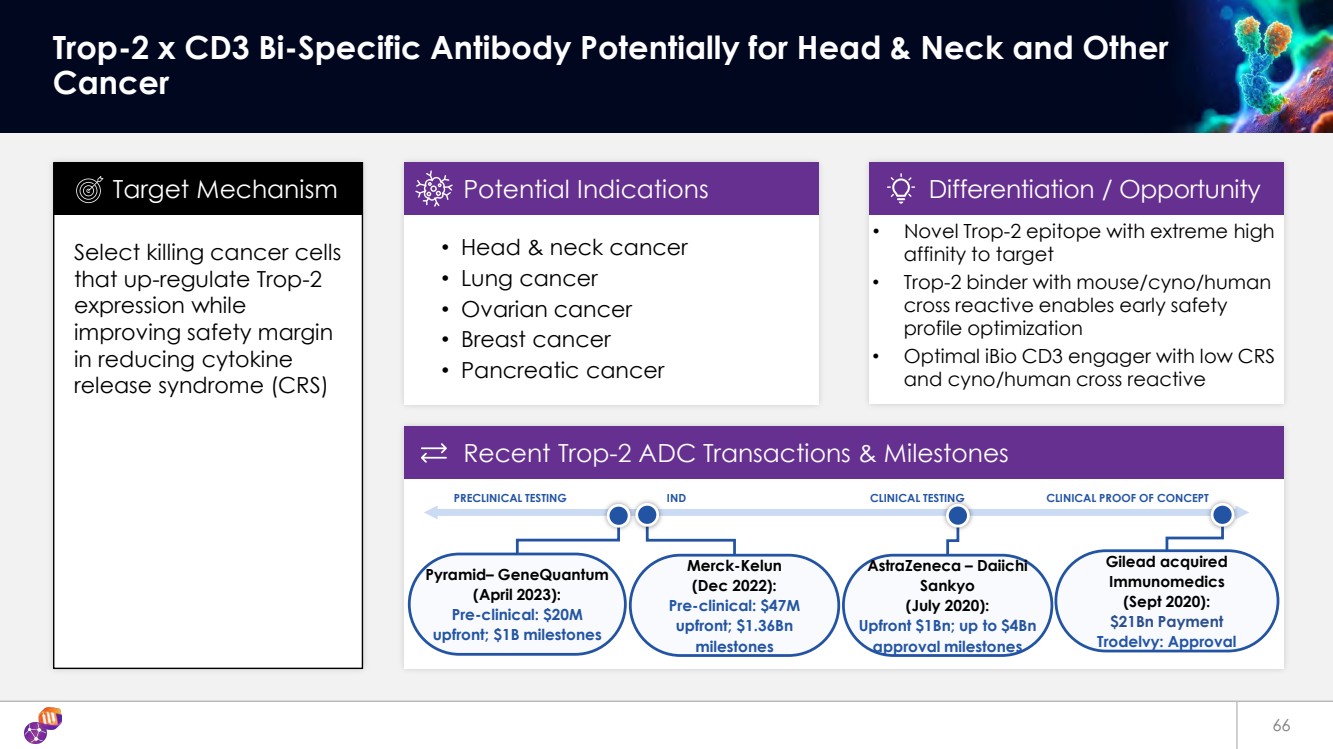 Trop-2 x CD3 Bi-Specific Antibody Potentially for Head & Neck and Other Cancer

Target Mechanism

Select killing cancer cells that up-regulate Trop-2 expression while improving safety margin in reducing cytokine release syndrome (CRS)

Potential Indications

• Head & neck cancer
• Lung cancer
• Ovarian cancer
• Breast cancer
• Pancreatic cancer

Differentiation / Opportunity

• Novel Trop-2 epitope with extreme high affinity to target
• Trop-2 binder with mouse/cyno/human cross reactive enables early safety profile optimization
• Optimal iBio CD3 engager with low CRS and cyno/human cross reactive

Recent Trop-2 ADC Transactions & Milestones

PRECLINICAL TESTING
IND
CLINICAL TESTING
CLINICAL PROOF OF CONCEPT

Pyramid– GeneQuantum (April 2023): Pre-clinical: $20M upfront; $1B milestones

Merck-Kelun (Dec 2022): Pre-clinical: $47M upfront; $1.36Bn milestones

AstraZeneca – Daiichi Sankyo (July 2020): Upfront $1Bn; up to $4Bn approval milestones

Gilead acquired Immunomedics (Sept 2020): $21Bn Payment Trodelvy: Approval

66